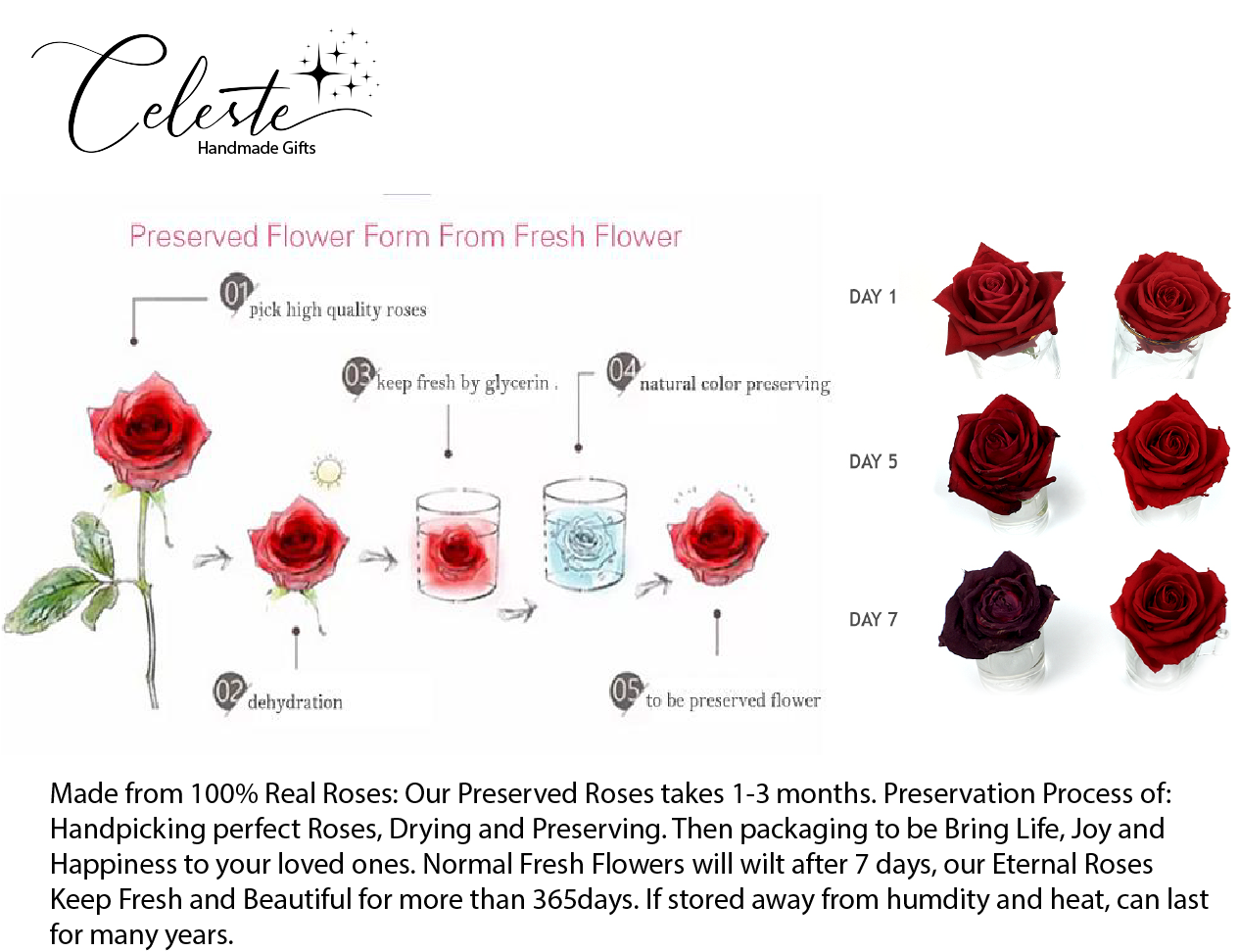 Celeste
Handmade Gifts

Preserved Flower Form From Fresh Flower

01 pick high quality roses

03 keep fresh by glycerin .

04 natural color preserving

02 dehydration

05 to be preserved flower

DAY 1

DAY 5

DAY 7

Made from 100% Real Roses: Our Preserved Roses takes 1-3 months. Preservation Process of: Handpicking perfect Roses, Drying and Preserving. Then packaging to be Bring Life, Joy and Happiness to your loved ones. Normal Fresh Flowers will wilt after 7 days, our Eternal Roses Keep Fresh and Beautiful for more than 365days. If stored away from humdity and heat, can last for many years.